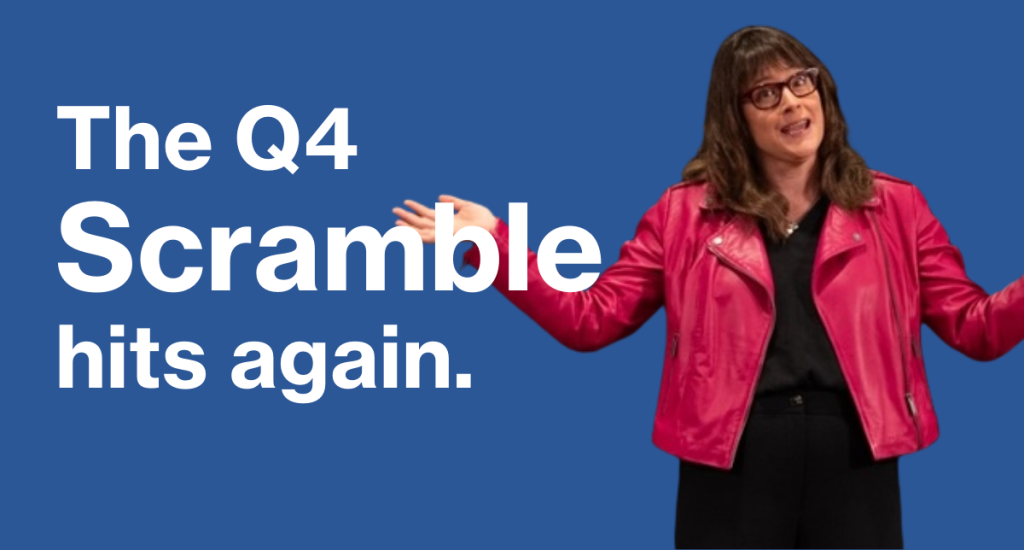 The Q4
Scramble
hits again.